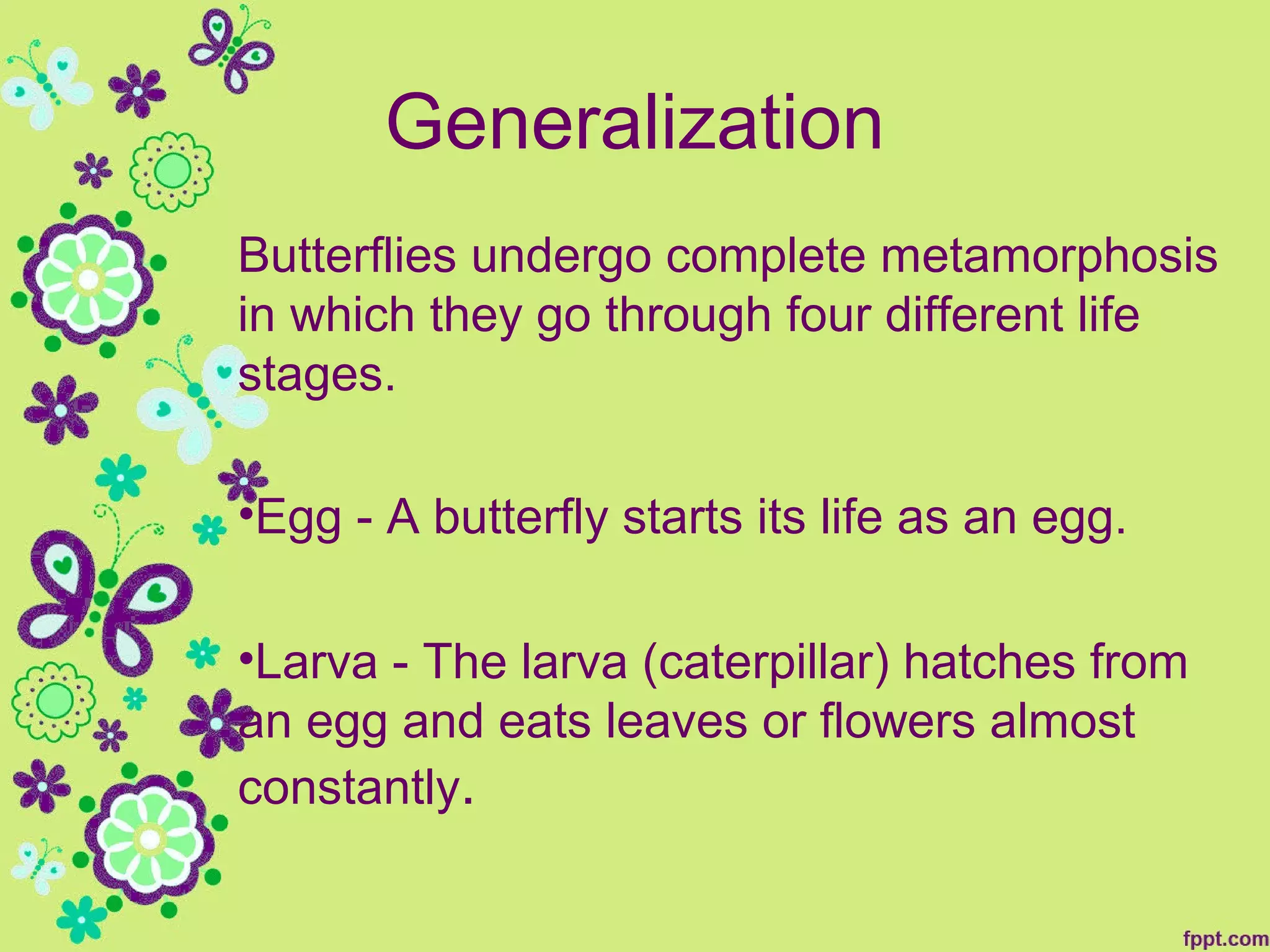 Generalization

Butterflies undergo complete metamorphosis in which they go through four different life stages.

•Egg - A butterfly starts its life as an egg.

•Larva - The larva (caterpillar) hatches from an egg and eats leaves or flowers almost constantly.

fppt.com